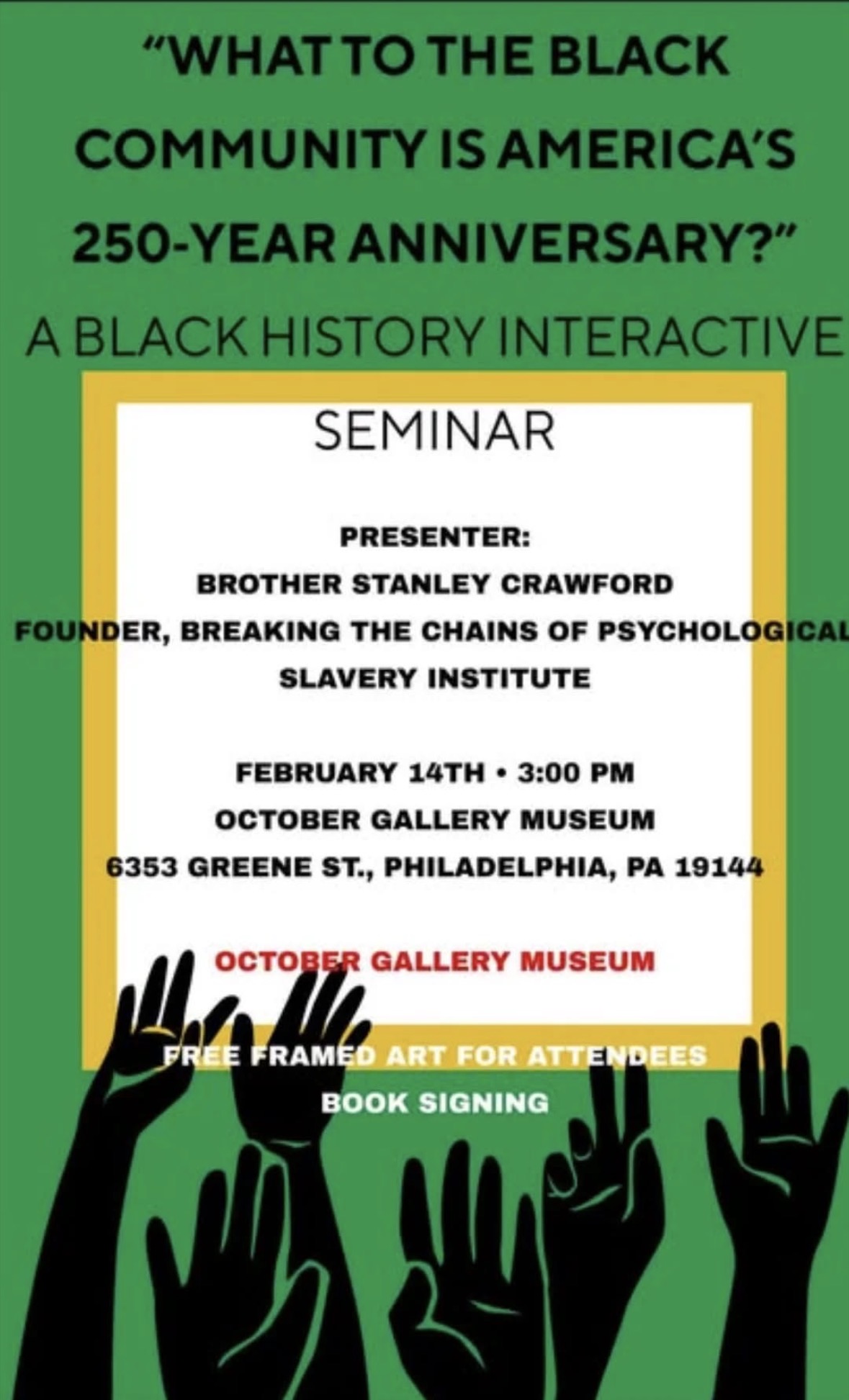 "WHAT TO THE BLACK COMMUNITY IS AMERICA'S 250-YEAR ANNIVERSARY?"

A BLACK HISTORY INTERACTIVE

SEMINAR

PRESENTER:
BROTHER STANLEY CRAWFORD
FOUNDER, BREAKING THE CHAINS OF PSYCHOLOGICAL SLAVERY INSTITUTE

FEBRUARY 14TH • 3:00 PM
OCTOBER GALLERY MUSEUM
6353 GREENE ST., PHILADELPHIA, PA 19144

OCTOBER GALLERY MUSEUM

FREE FRAMED ART FOR ATTENDEES
BOOK SIGNING